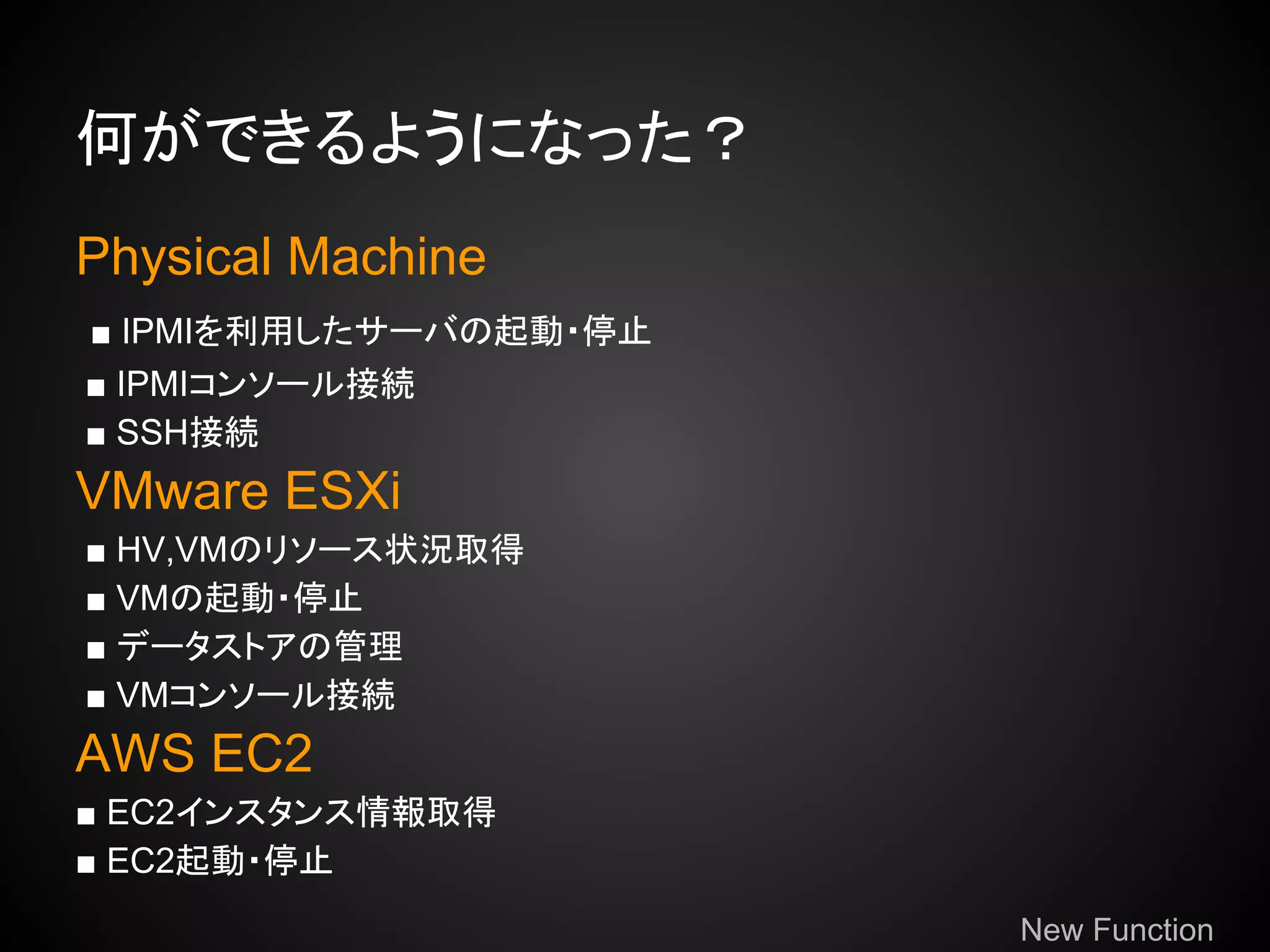 何ができるようになった？

Physical Machine

■ IPMIを利用したサーバの起動・停止
■ IPMIコンソール接続
■ SSH接続

VMware ESXi

■ HV,VMのリソース状況取得
■ VMの起動・停止
■ データストアの管理
■ VMコンソール接続

AWS EC2

■ EC2インスタンス情報取得
■ EC2起動・停止

New Function